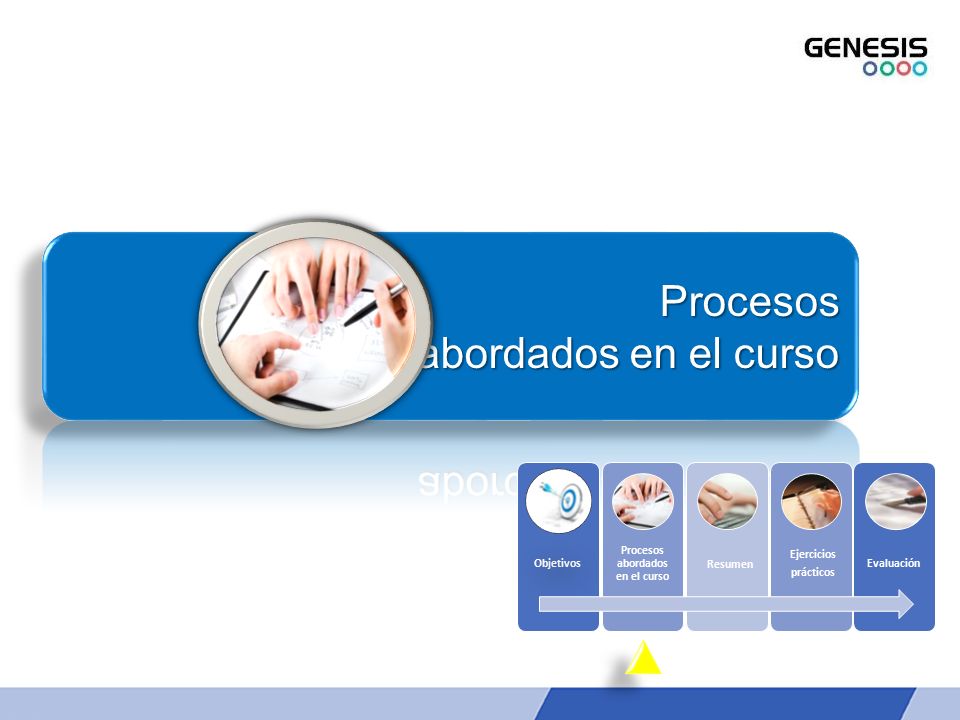 GENESIS

Procesos abordados en el curso

Objetivos

Procesos abordados en el curso

Resumen

Ejercicios prácticos

Evaluación